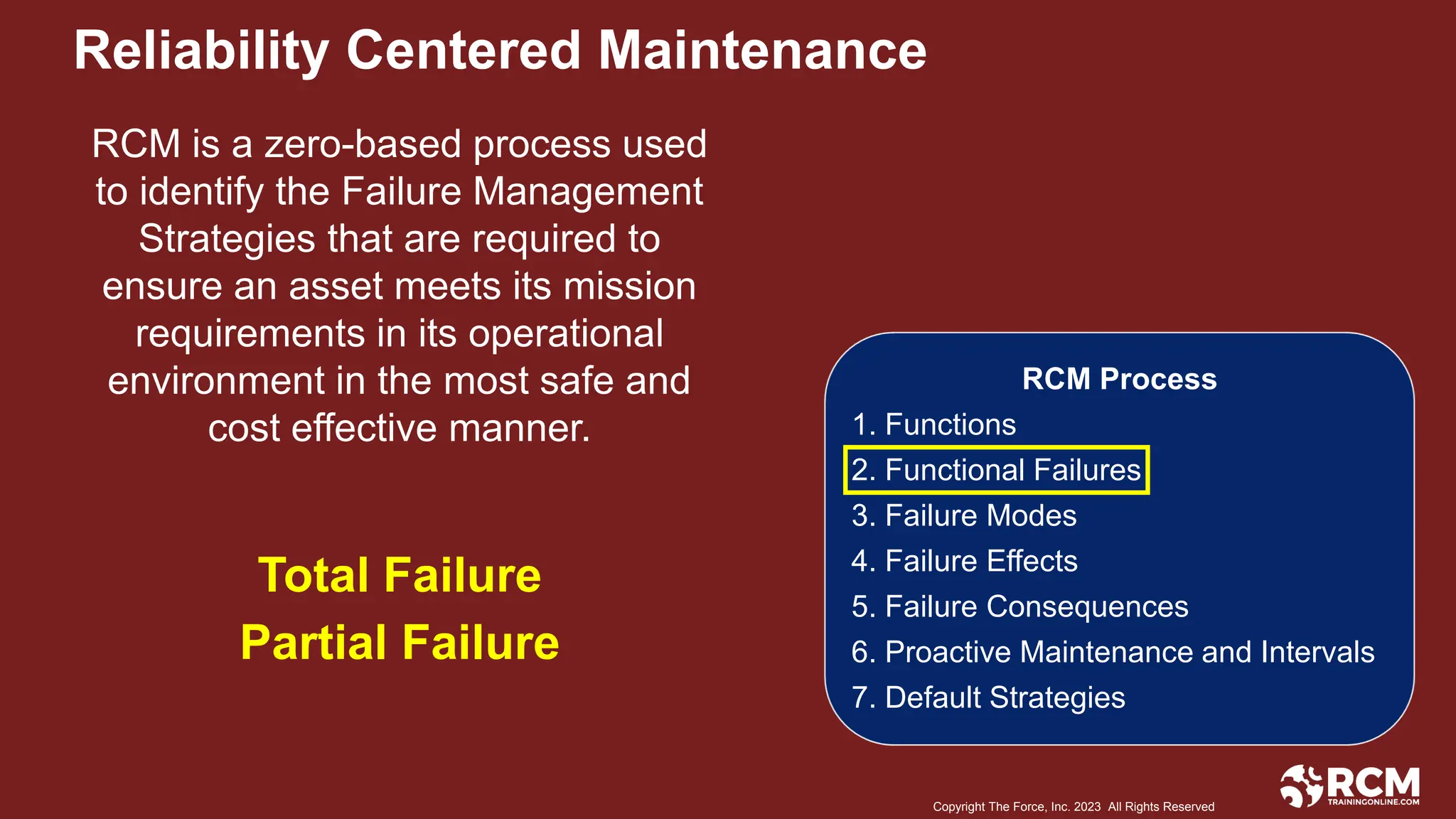 Reliability Centered Maintenance

RCM is a zero-based process used to identify the Failure Management Strategies that are required to ensure an asset meets its mission requirements in its operational environment in the most safe and cost effective manner.

Total Failure

Partial Failure

RCM Process

1. Functions
2. Functional Failures
3. Failure Modes
4. Failure Effects
5. Failure Consequences
6. Proactive Maintenance and Intervals
7. Default Strategies

Copyright The Force, Inc. 2023 All Rights Reserved

RCM TRAININGONLINE.COM